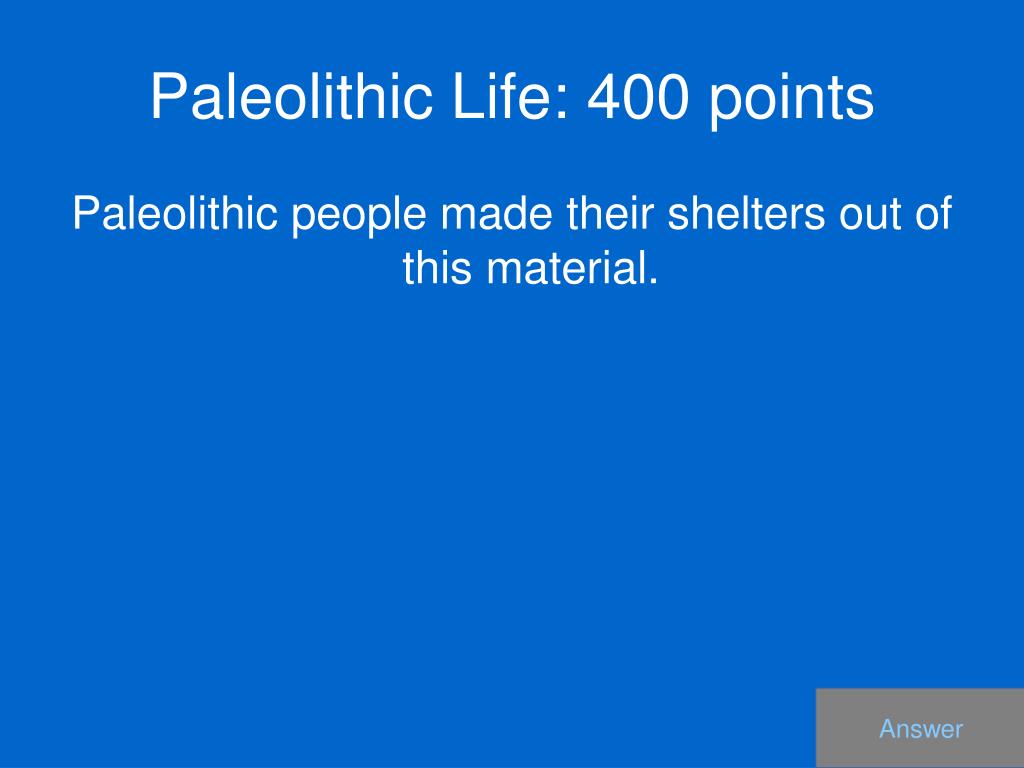 Paleolithic Life: 400 points

Paleolithic people made their shelters out of this material.

Answer